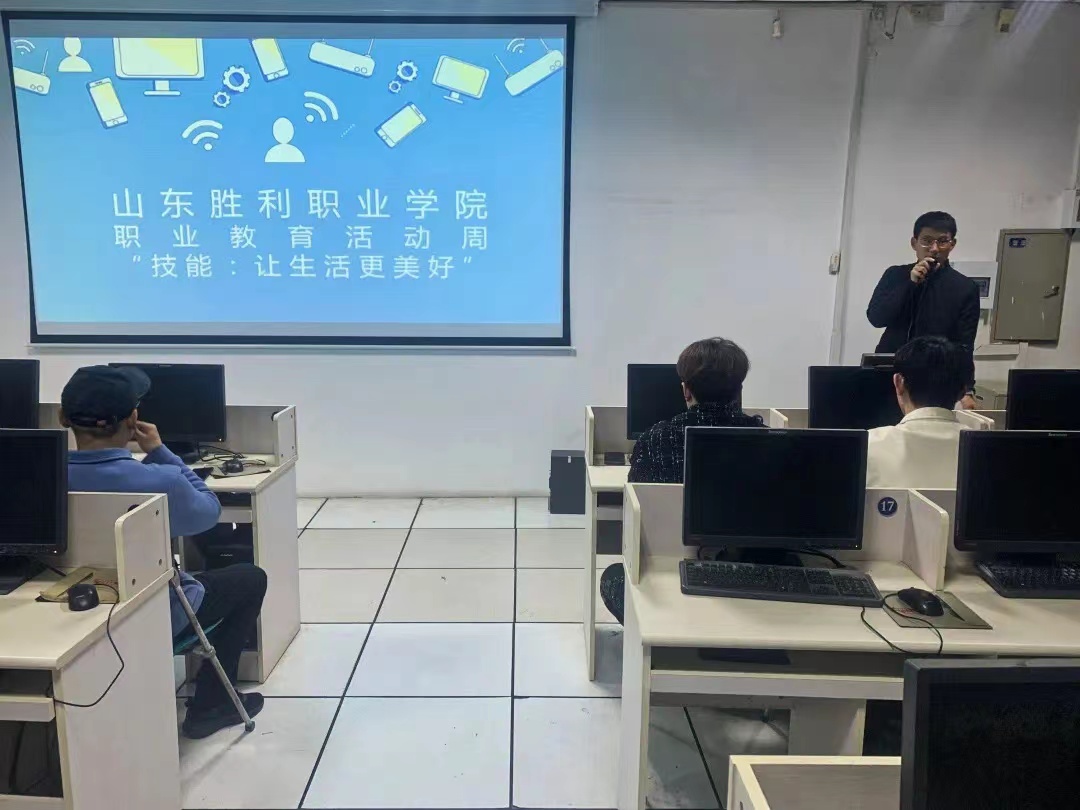 山东胜利职业学院
职业教育活动周
"技能：让生活更美好"

17